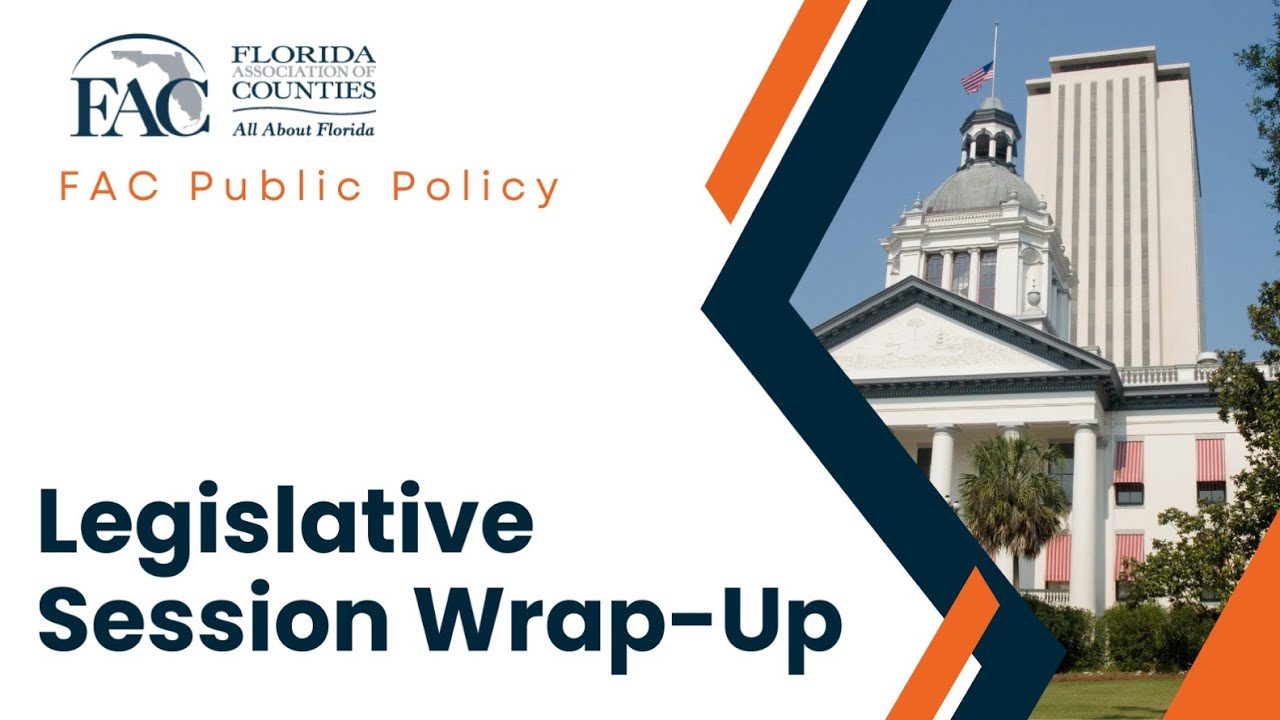 FAC
FLORIDA ASSOCIATION OF COUNTIES
All About Florida

FAC Public Policy

Legislative Session Wrap-Up